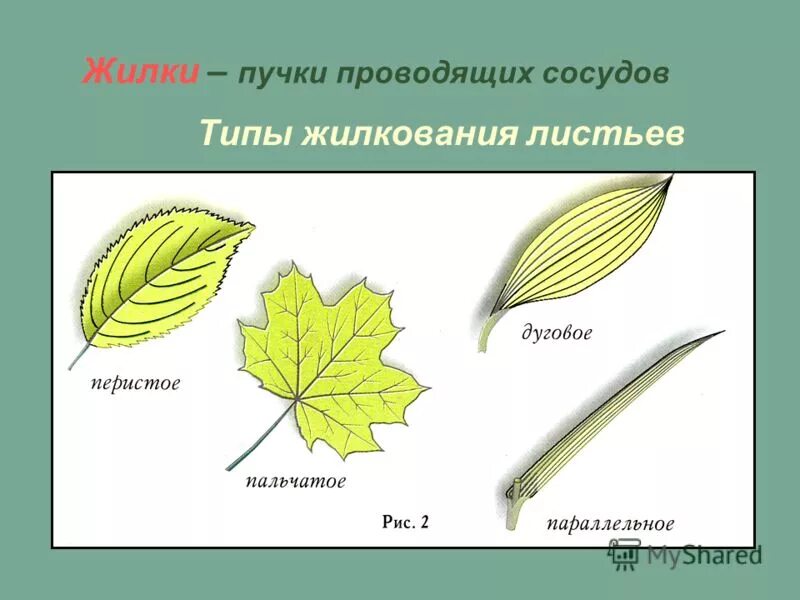 Жилки – пучки проводящих сосудов

Типы жилкования листьев

перистое

пальчатое

дуговое

параллельное

Рис. 2

MyShared